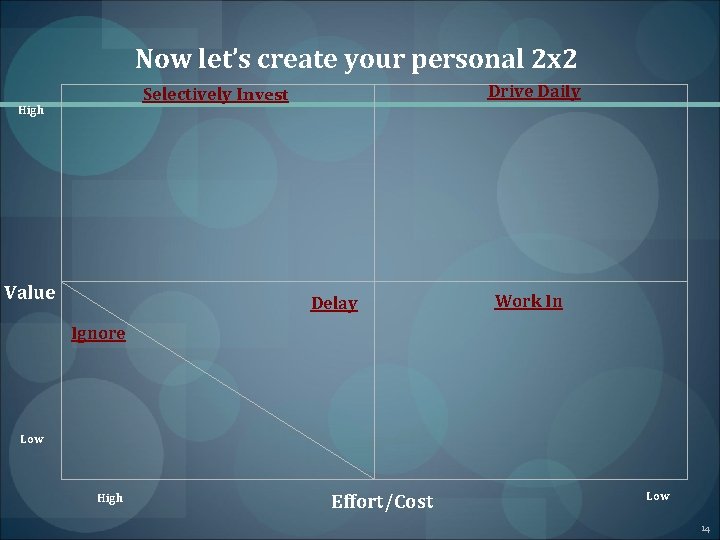 Now let's create your personal 2x2

Selectively Invest

Drive Daily

High

Value

Delay

Work In

Ignore

Low

High

Effort/Cost

Low

14